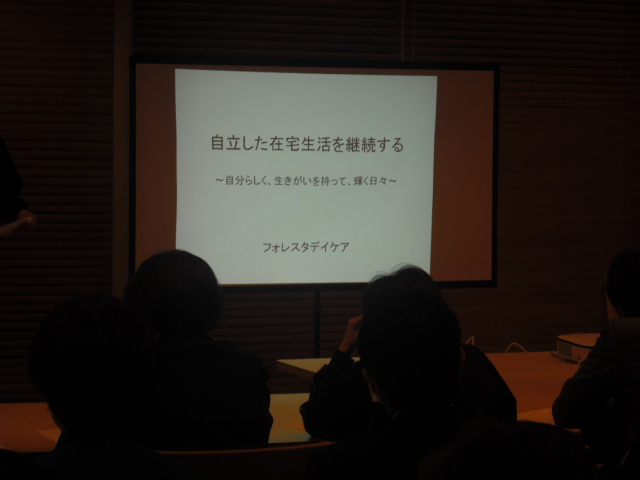 自立した在宅生活を継続する

～自分らしく、生きがいを持って、輝く日々～

フォレスタデイケア